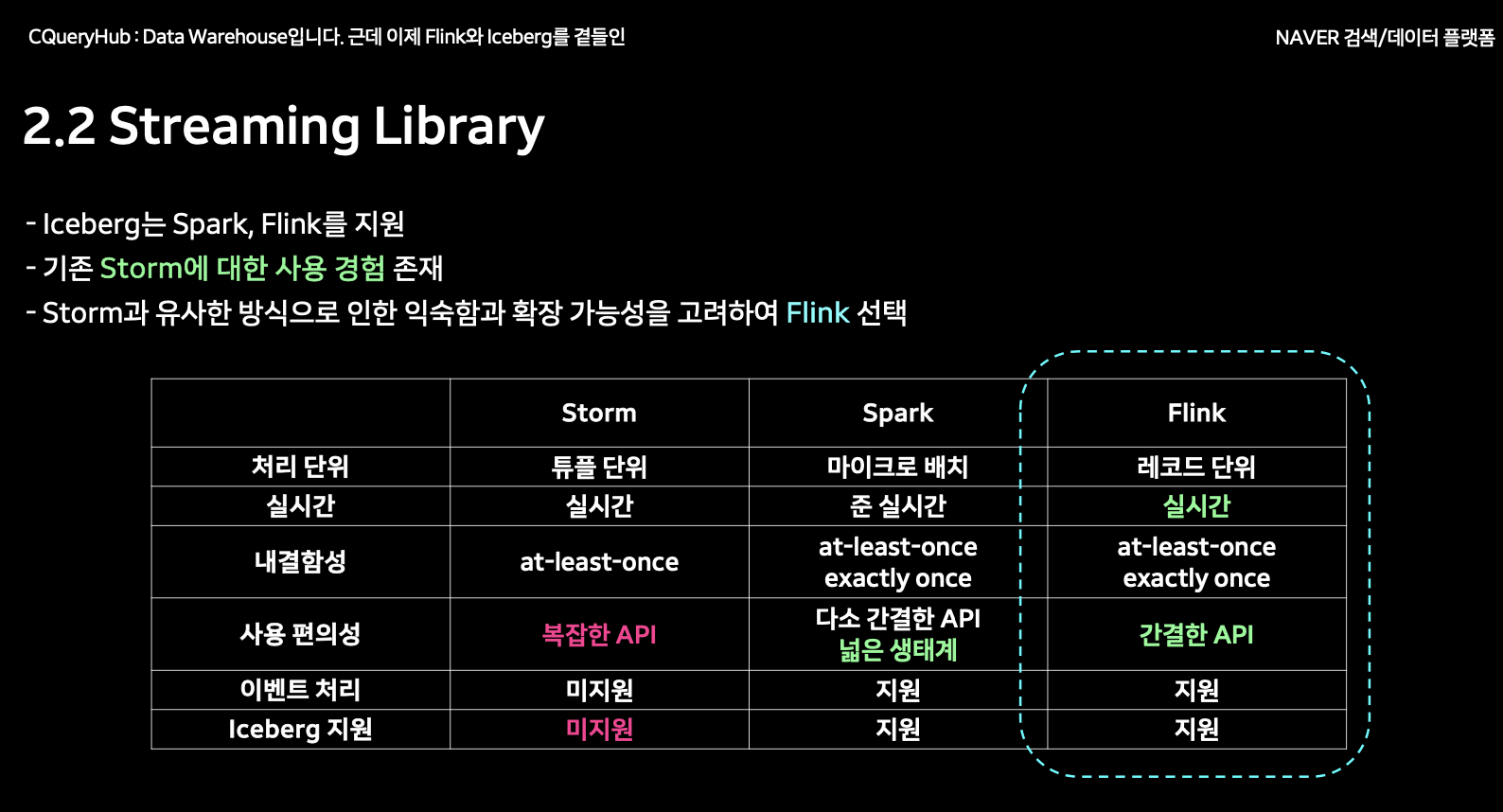 CQueryHub : Data Warehouse입니다. 근데 이제 Flink와 Iceberg를 곁들인

NAVER 검색/데이터 플랫폼

2.2 Streaming Library

- Iceberg는 Spark, Flink를 지원
- 기존 Storm에 대한 사용 경험 존재
- Storm과 유사한 방식으로 인한 익숙함과 확장 가능성을 고려하여 Flink 선택

| | Storm | Spark | Flink |
|---|---|---|---|
| 처리 단위 | 튜플 단위 | 마이크로 배치 | 레코드 단위 |
| 실시간 | 실시간 | 준 실시간 | 실시간 |
| 내결함성 | at-least-once | at-least-once exactly once | at-least-once exactly once |
| 사용 편의성 | 복잡한 API | 다소 간결한 API 넓은 생태계 | 간결한 API |
| 이벤트 처리 | 미지원 | 지원 | 지원 |
| Iceberg 지원 | 미지원 | 지원 | 지원 |